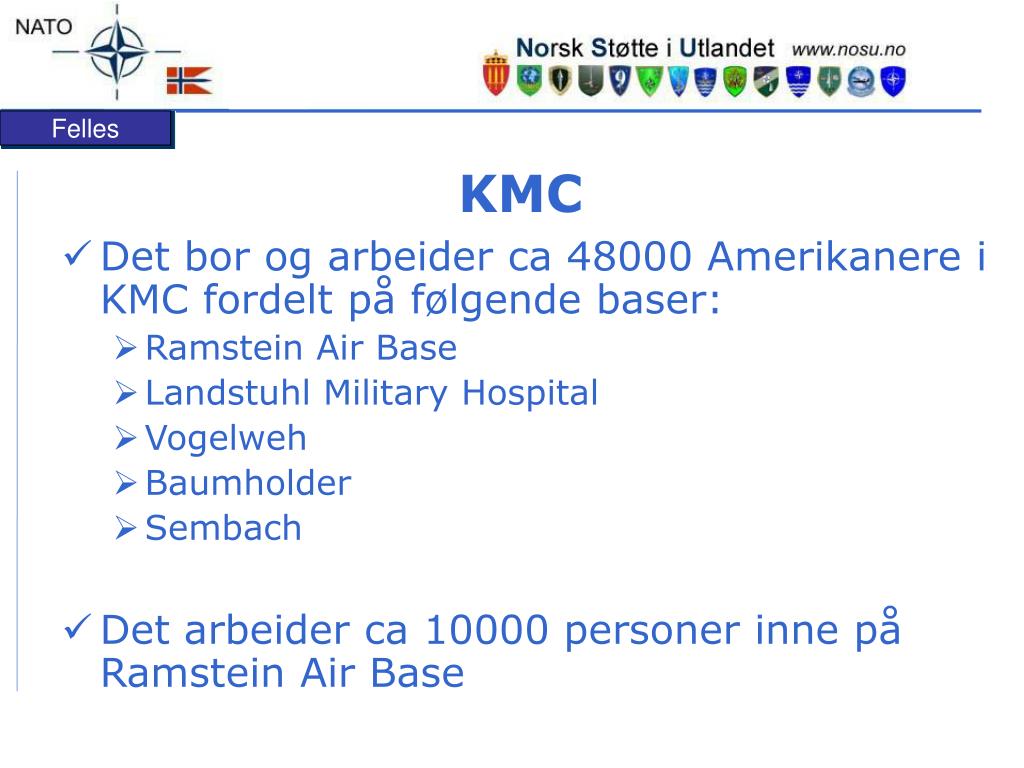 NATO

Norsk Støtte i Utlandet www.nosu.no

Felles

KMC

✓ Det bor og arbeider ca 48000 Amerikanere i KMC fordelt på følgende baser:
➢ Ramstein Air Base
➢ Landstuhl Military Hospital
➢ Vogelweh
➢ Baumholder
➢ Sembach

✓ Det arbeider ca 10000 personer inne på Ramstein Air Base